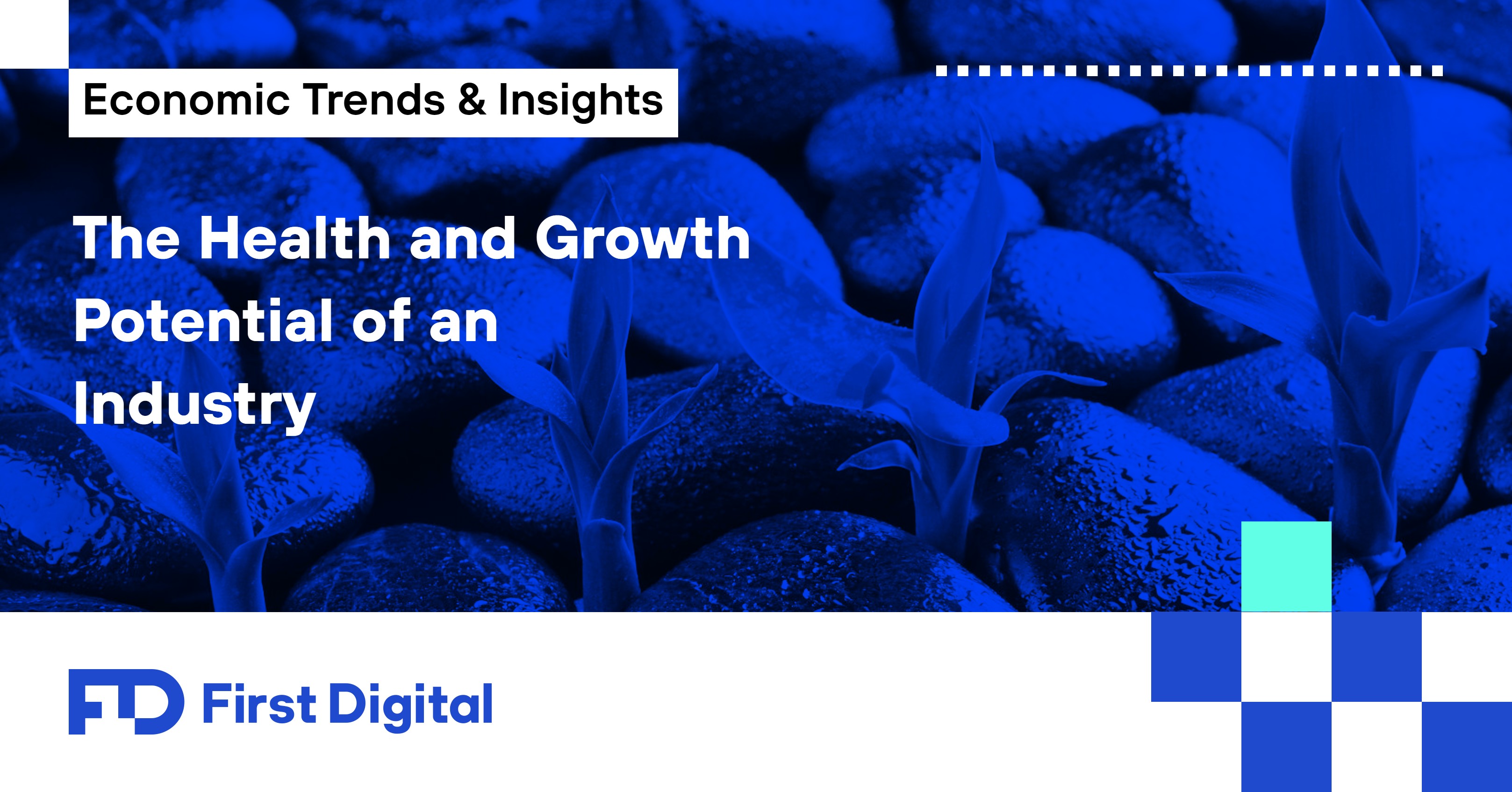 Economic Trends & Insights

The Health and Growth Potential of an Industry

FD First Digital